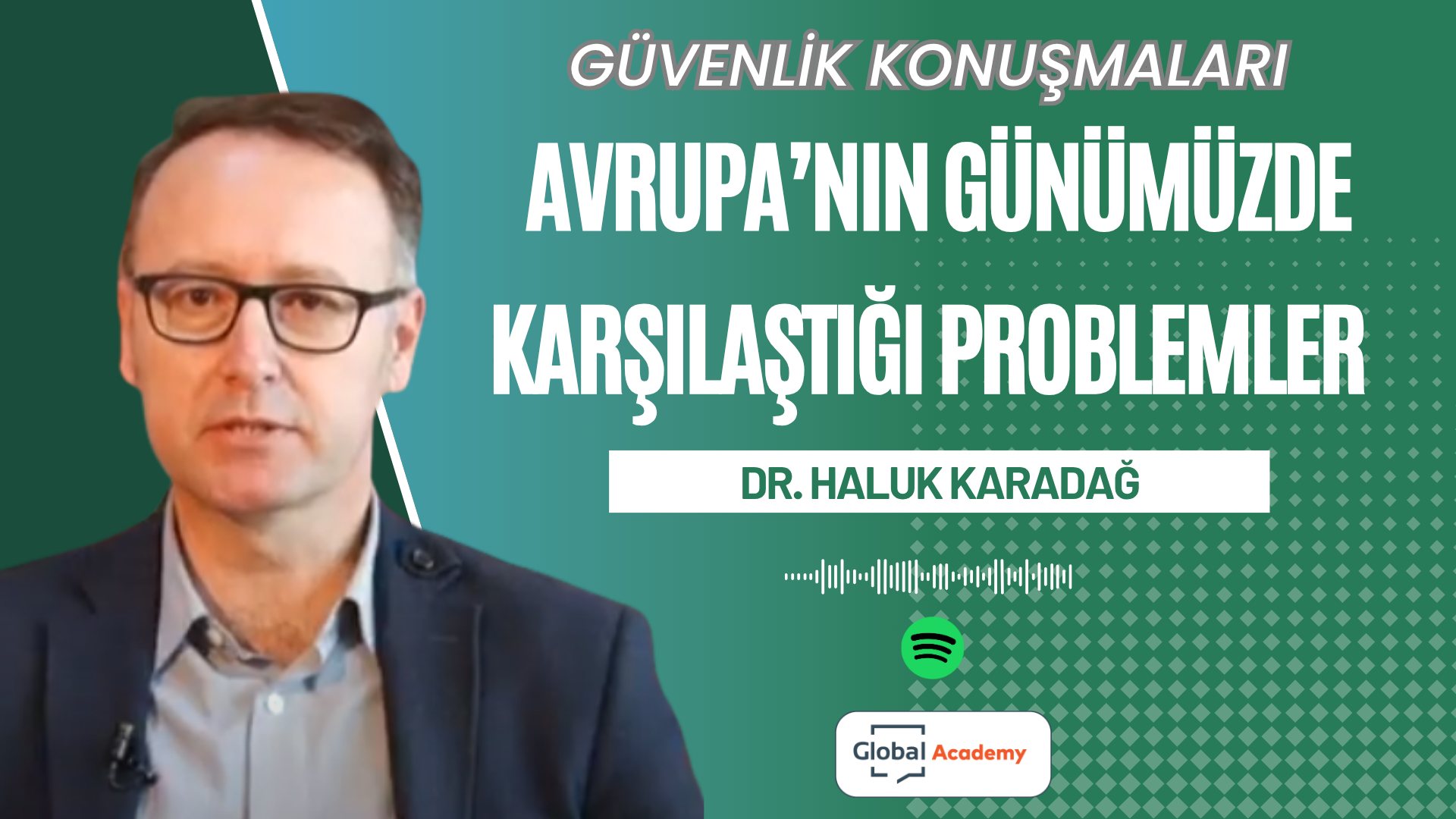 GÜVENLİK KONUŞMALARI

AVRUPA'NIN GÜNÜMÜZDE KARŞILAŞTIĞI PROBLEMLER

DR. HALUK KARADAĞ

Global Academy